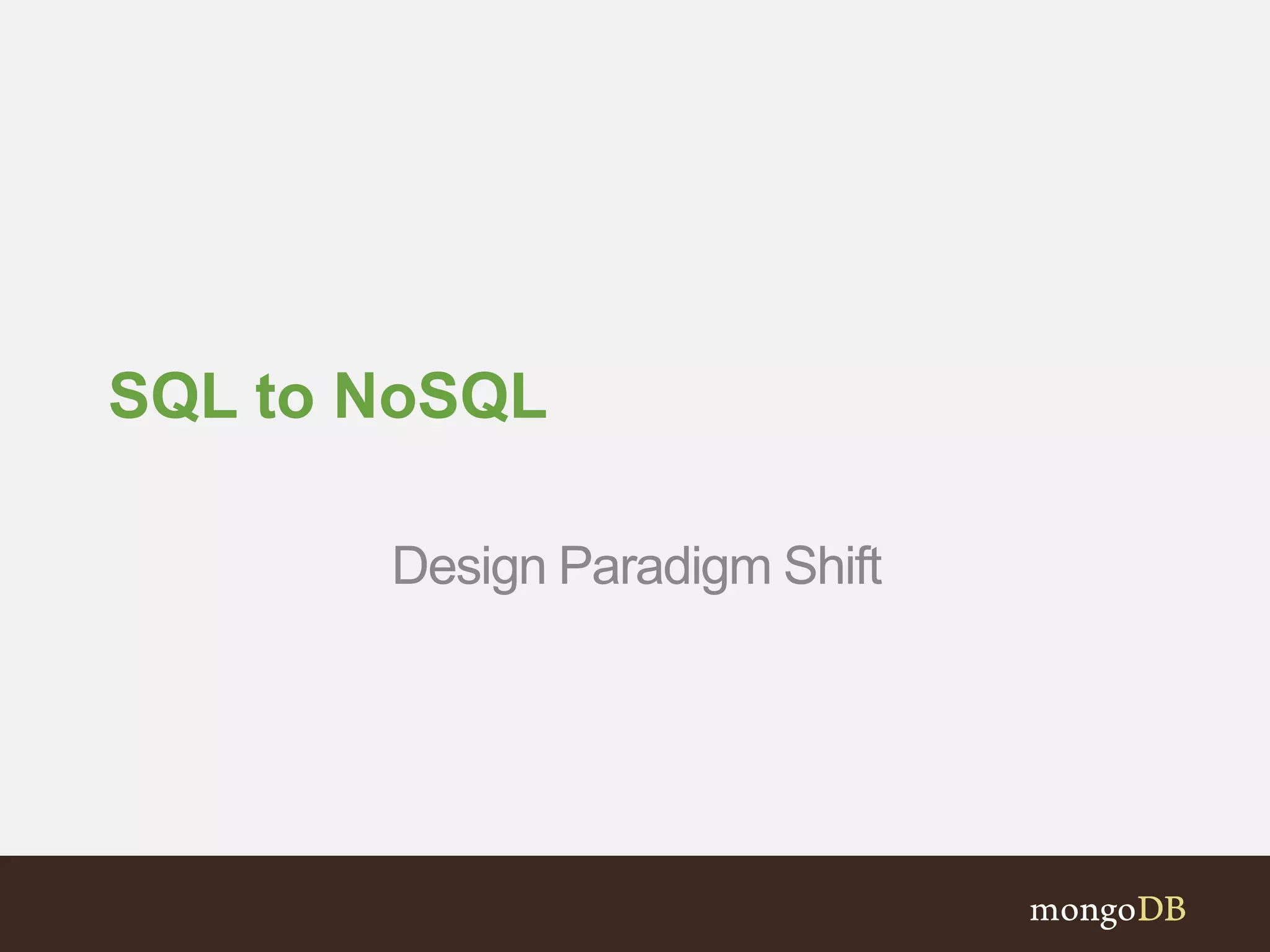 SQL to NoSQL

Design Paradigm Shift

mongoDB